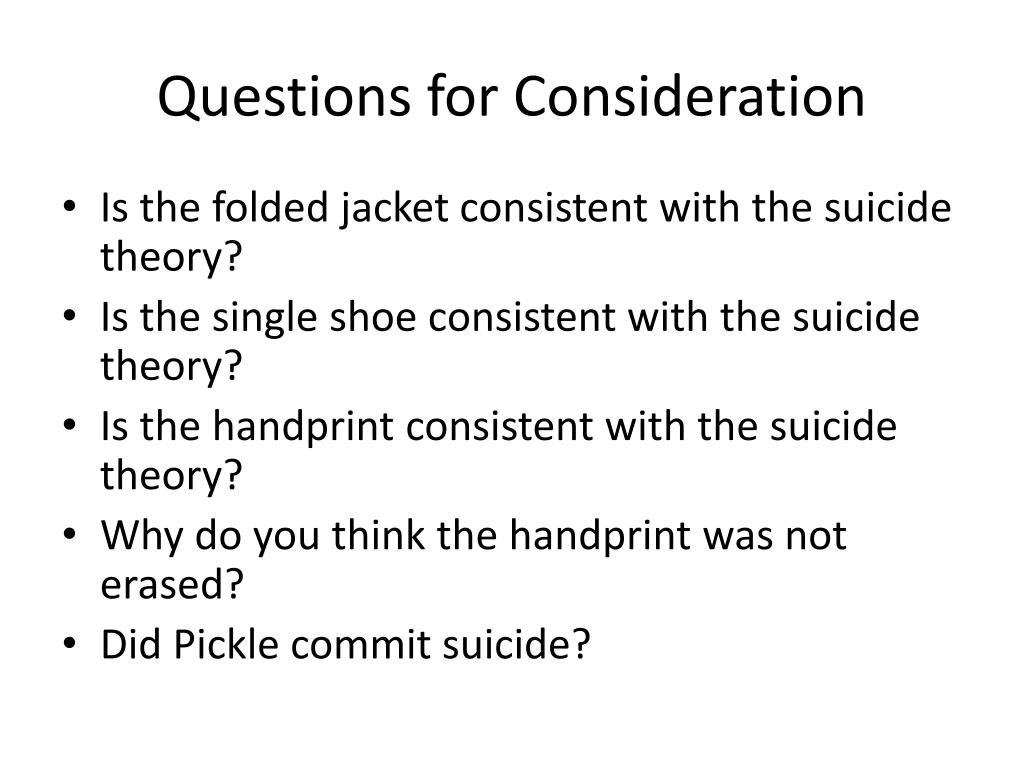 Questions for Consideration

• Is the folded jacket consistent with the suicide theory?
• Is the single shoe consistent with the suicide theory?
• Is the handprint consistent with the suicide theory?
• Why do you think the handprint was not erased?
• Did Pickle commit suicide?